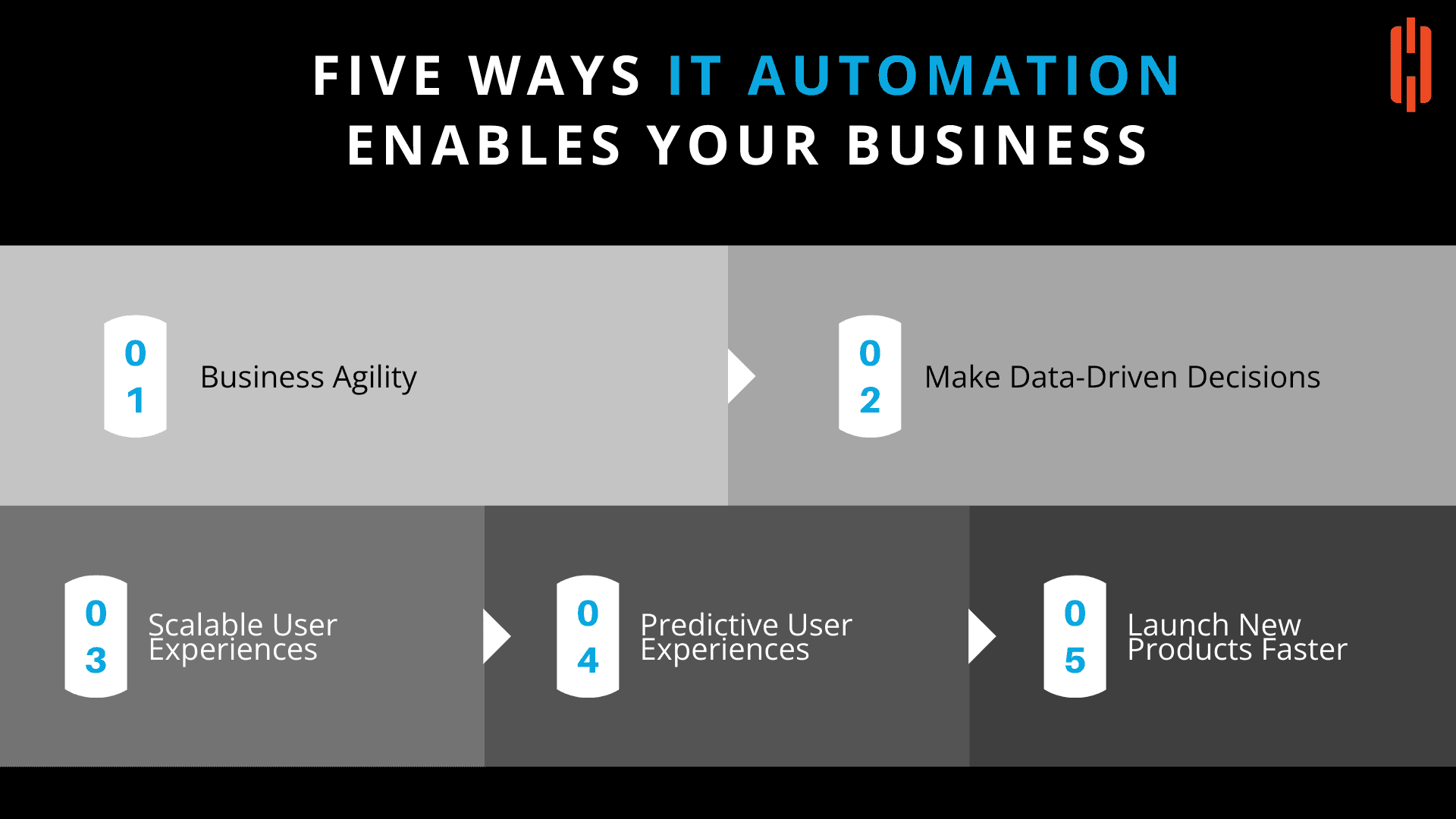 FIVE WAYS IT AUTOMATION ENABLES YOUR BUSINESS

01 Business Agility

02 Make Data-Driven Decisions

03 Scalable User Experiences

04 Predictive User Experiences

05 Launch New Products Faster